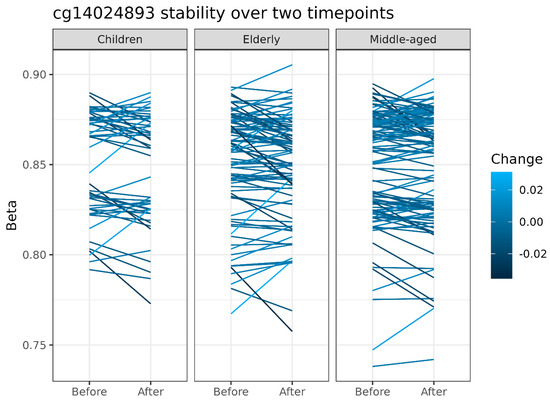 cg14024893 stability over two timepoints

Children

Elderly

Middle-aged

Beta

0.90
0.85
0.80
0.75

Before After
Before After
Before After

Change
0.02
0.00
-0.02